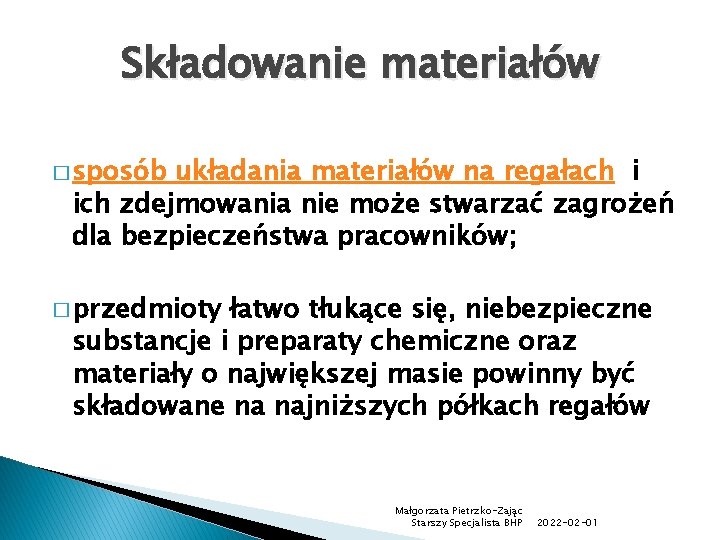 Składowanie materiałów

□ sposób układania materiałów na regałach i ich zdejmowania nie może stwarzać zagrożeń dla bezpieczeństwa pracowników;

□ przedmioty łatwo tłukące się, niebezpieczne substancje i preparaty chemiczne oraz materiały o największej masie powinny być składowane na najniższych półkach regałów

Małgorzata Pietrzko-Zając
Starszy Specjalista BHP 2022-02-01